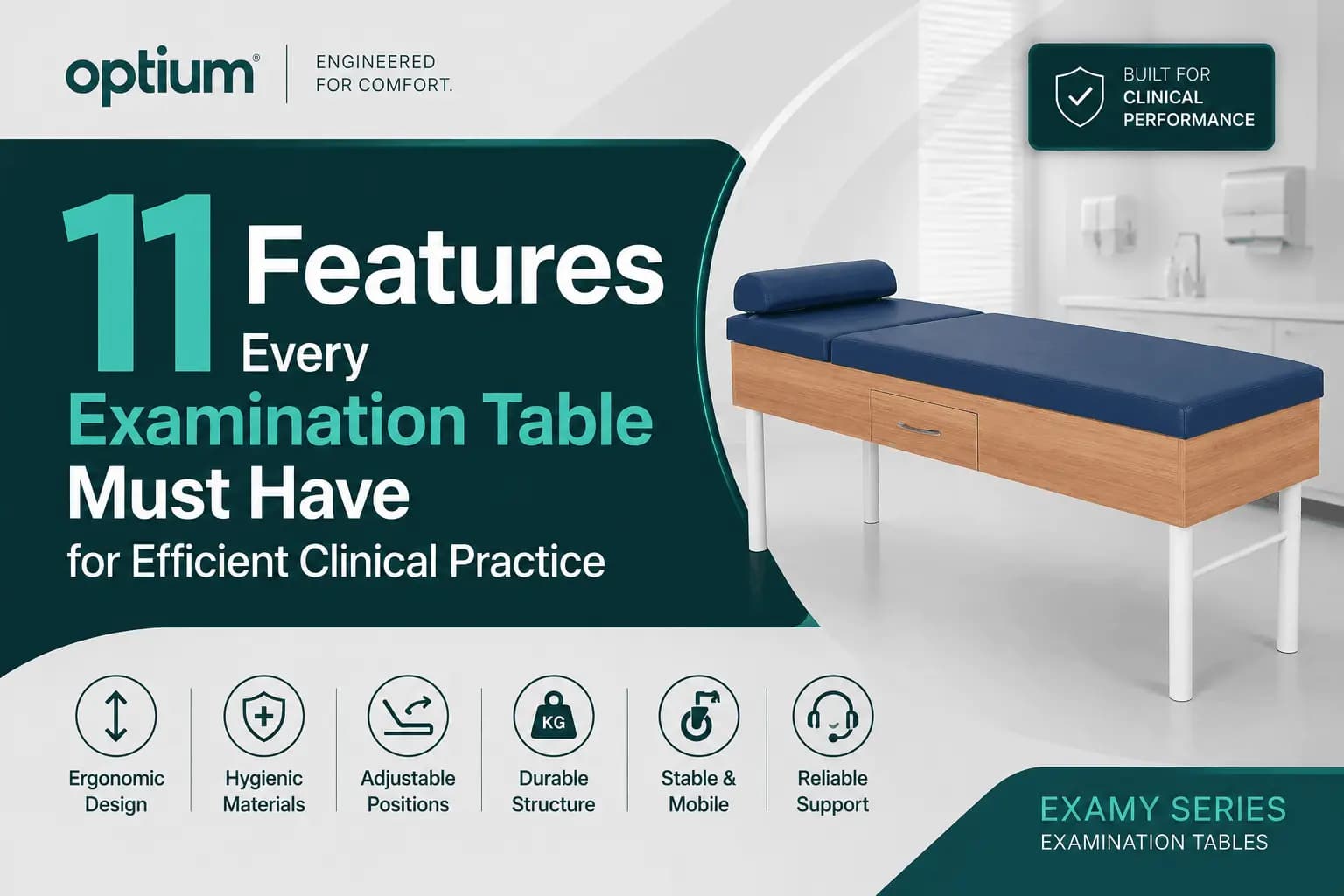 optium®

ENGINEERED FOR COMFORT.

BUILT FOR CLINICAL PERFORMANCE

11 Features Every Examination Table Must Have for Efficient Clinical Practice

KG

Ergonomic Design

Hygienic Materials

Adjustable Positions

Durable Structure

Stable & Mobile

Reliable Support

EXAMY SERIES
EXAMINATION TABLES